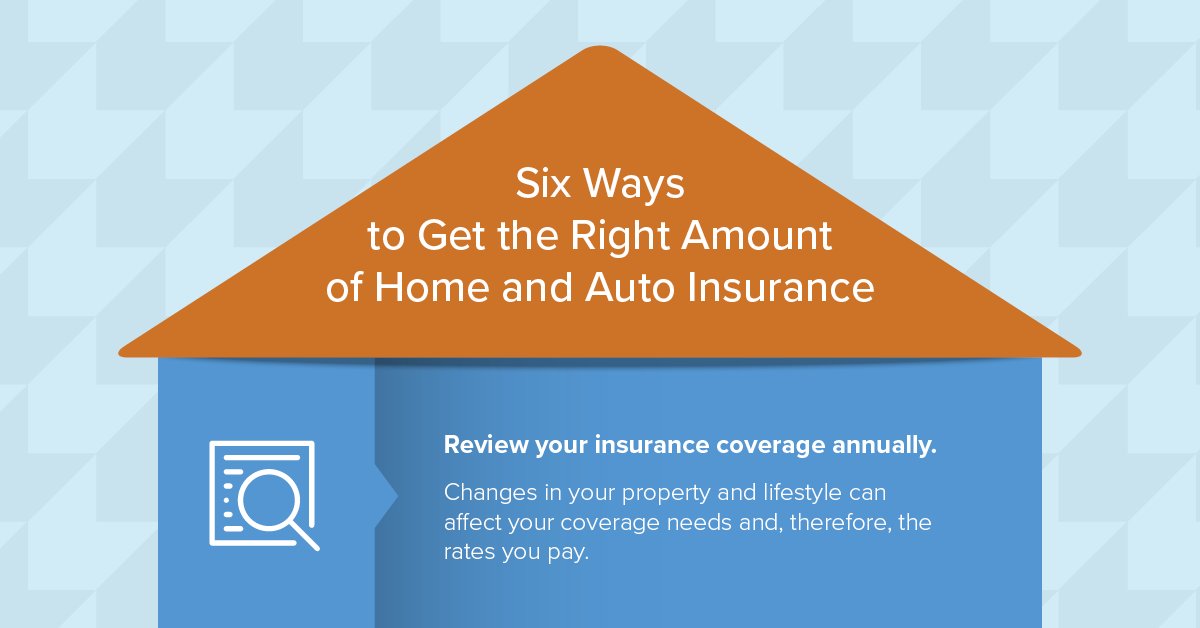 Six Ways to Get the Right Amount of Home and Auto Insurance

Review your insurance coverage annually.

Changes in your property and lifestyle can affect your coverage needs and, therefore, the rates you pay.